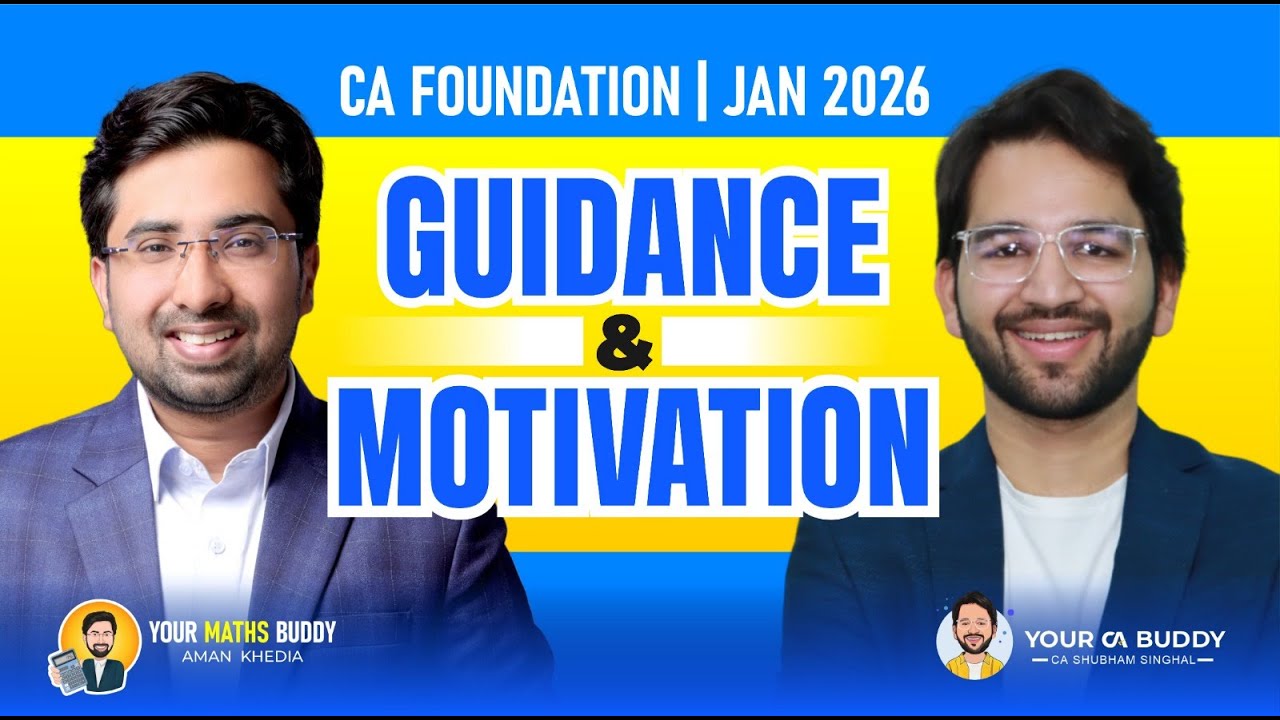 CA FOUNDATION | JAN 2026

GUIDANCE & MOTIVATION

YOUR MATHS BUDDY
AMAN KHEDIA

YOUR CA BUDDY
CA SHUBHAM SINGHAL